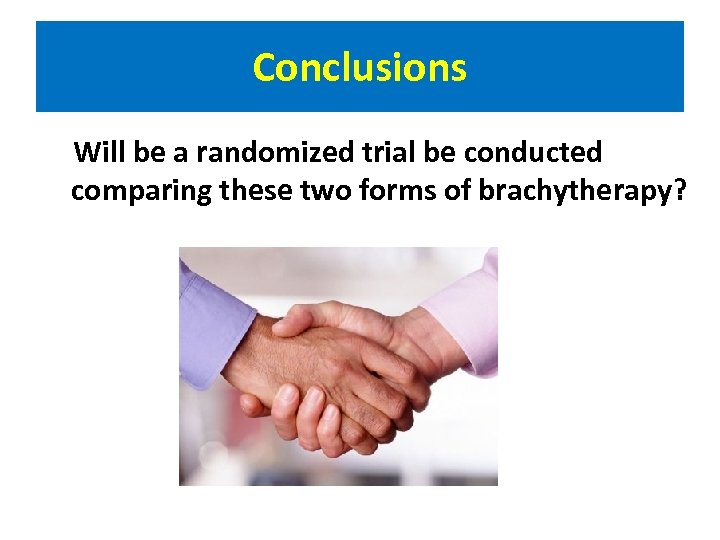 Conclusions

Will be a randomized trial be conducted comparing these two forms of brachytherapy?